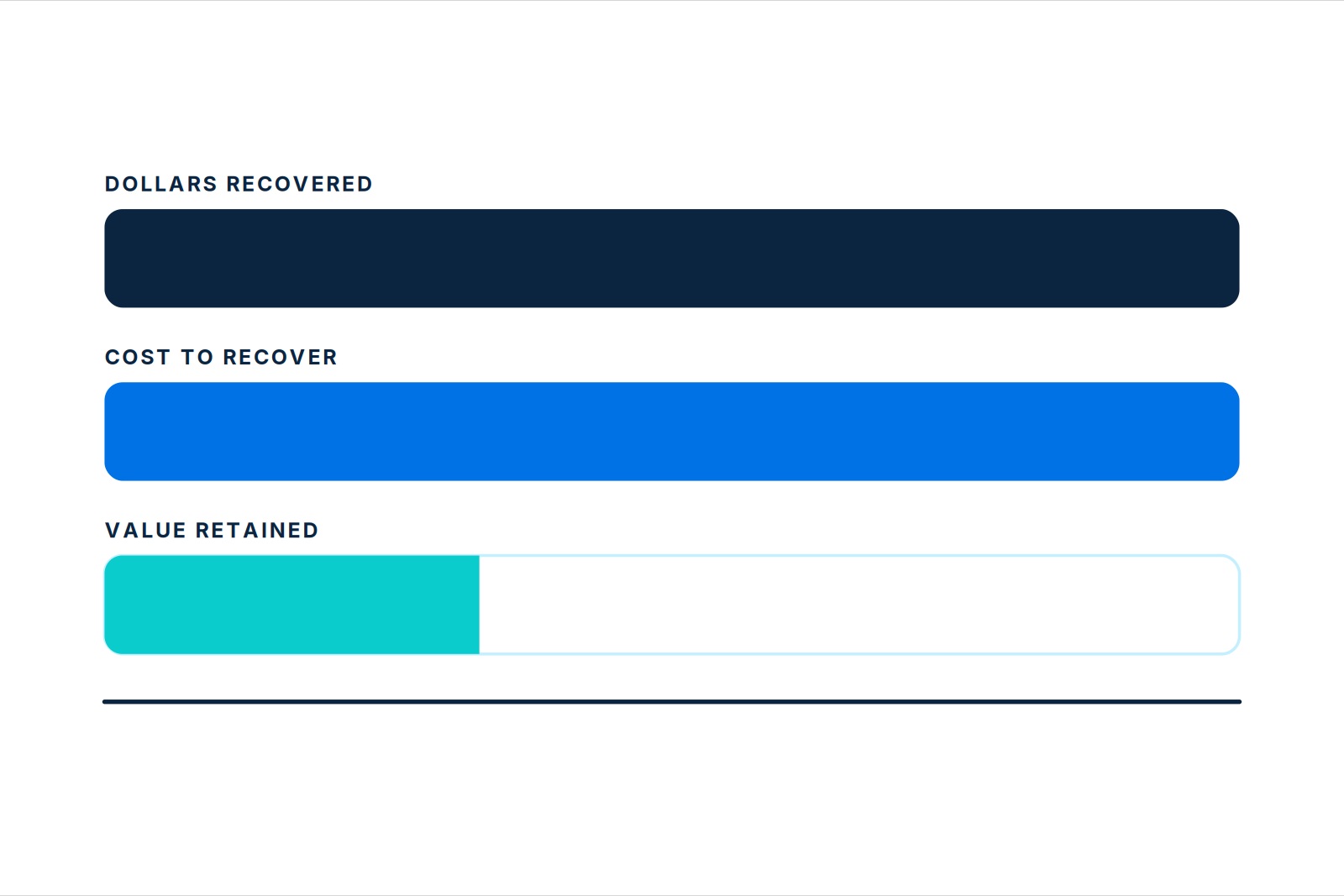 DOLLARS RECOVERED

COST TO RECOVER

VALUE RETAINED